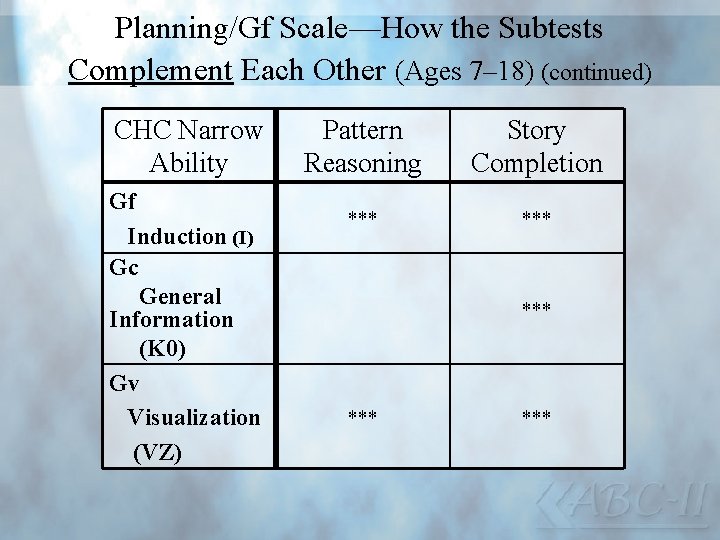 Planning/Gf Scale—How the Subtests Complement Each Other (Ages 7–18) (continued)

| CHC Narrow Ability | Pattern Reasoning | Story Completion |
|---|---|---|
| Gf Induction (I) | *** | *** |
| Gc General Information (K0) | | *** |
| Gv Visualization (VZ) | *** | *** |

KABC-II